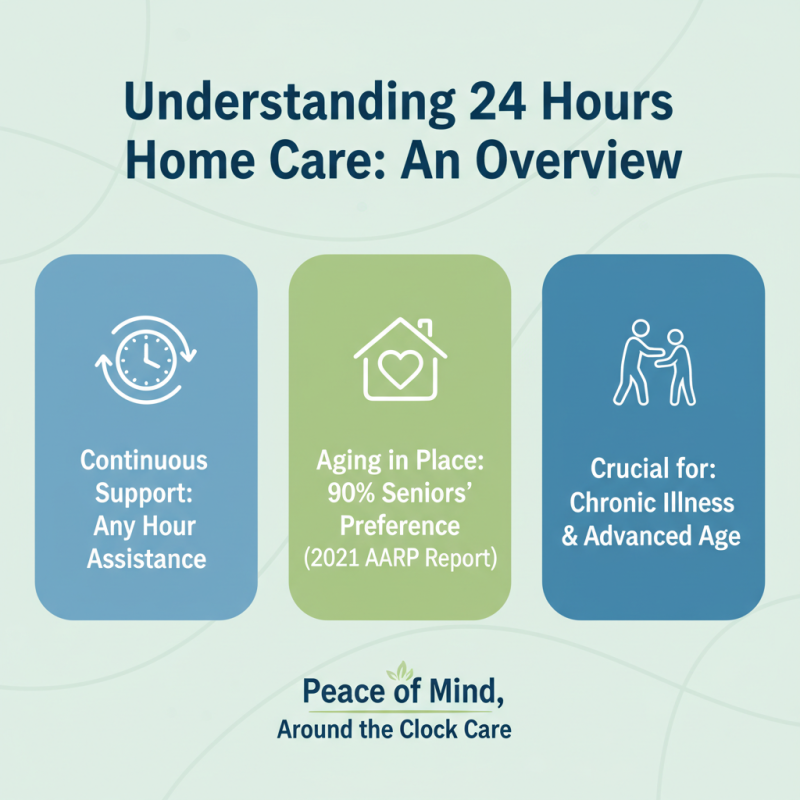 Understanding 24 Hours Home Care: An Overview

Continuous Support: Any Hour Assistance

Aging in Place: 90% Seniors' Preference (2021 AARP Report)

Crucial for: Chronic Illness & Advanced Age

Peace of Mind,
Around the Clock Care